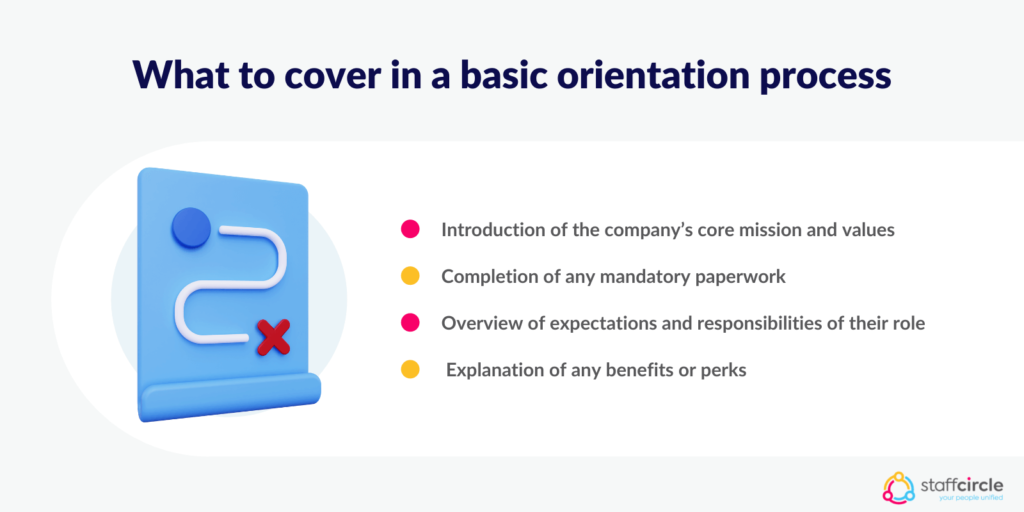 What to cover in a basic orientation process

Introduction of the company's core mission and values

Completion of any mandatory paperwork

Overview of expectations and responsibilities of their role

Explanation of any benefits or perks

staffcircle
your people unified